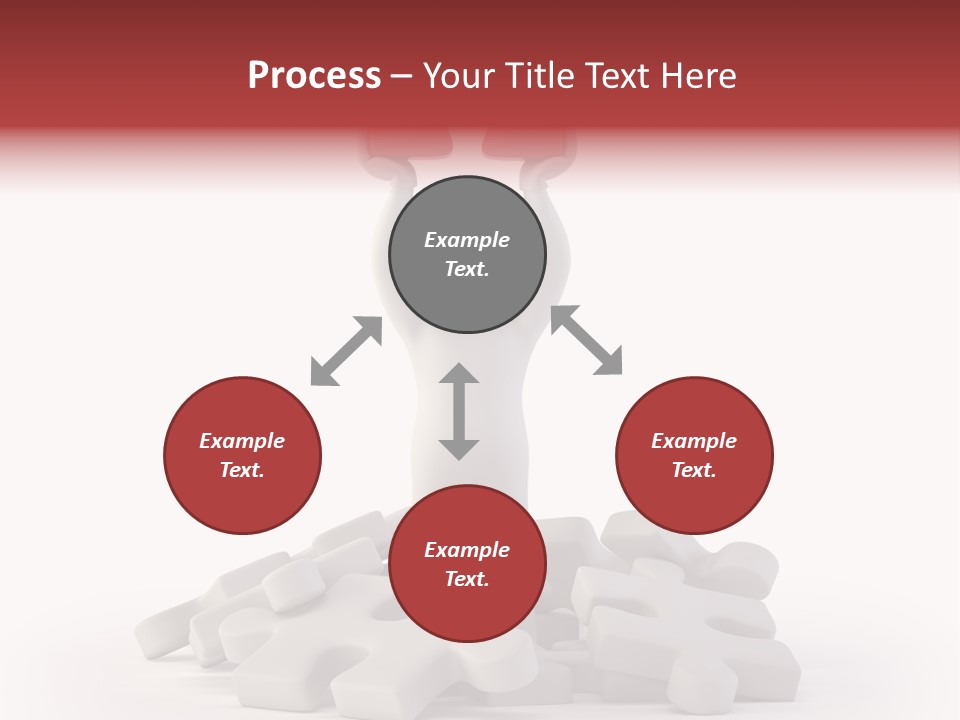 Process – Your Title Text Here

Example Text.

Example Text.

Example Text.

Example Text.